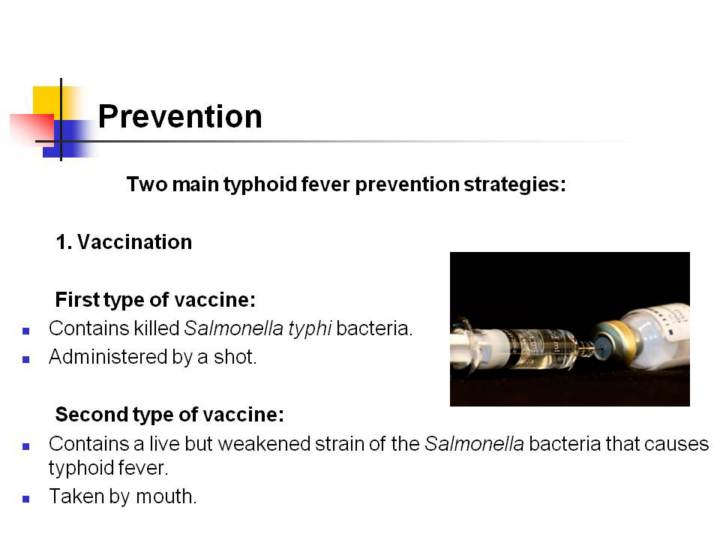 Prevention

Two main typhoid fever prevention strategies:

1. Vaccination

First type of vaccine:

- Contains killed Salmonella typhi bacteria.
- Administered by a shot.

Second type of vaccine:

- Contains a live but weakened strain of the Salmonella bacteria that causes typhoid fever.
- Taken by mouth.